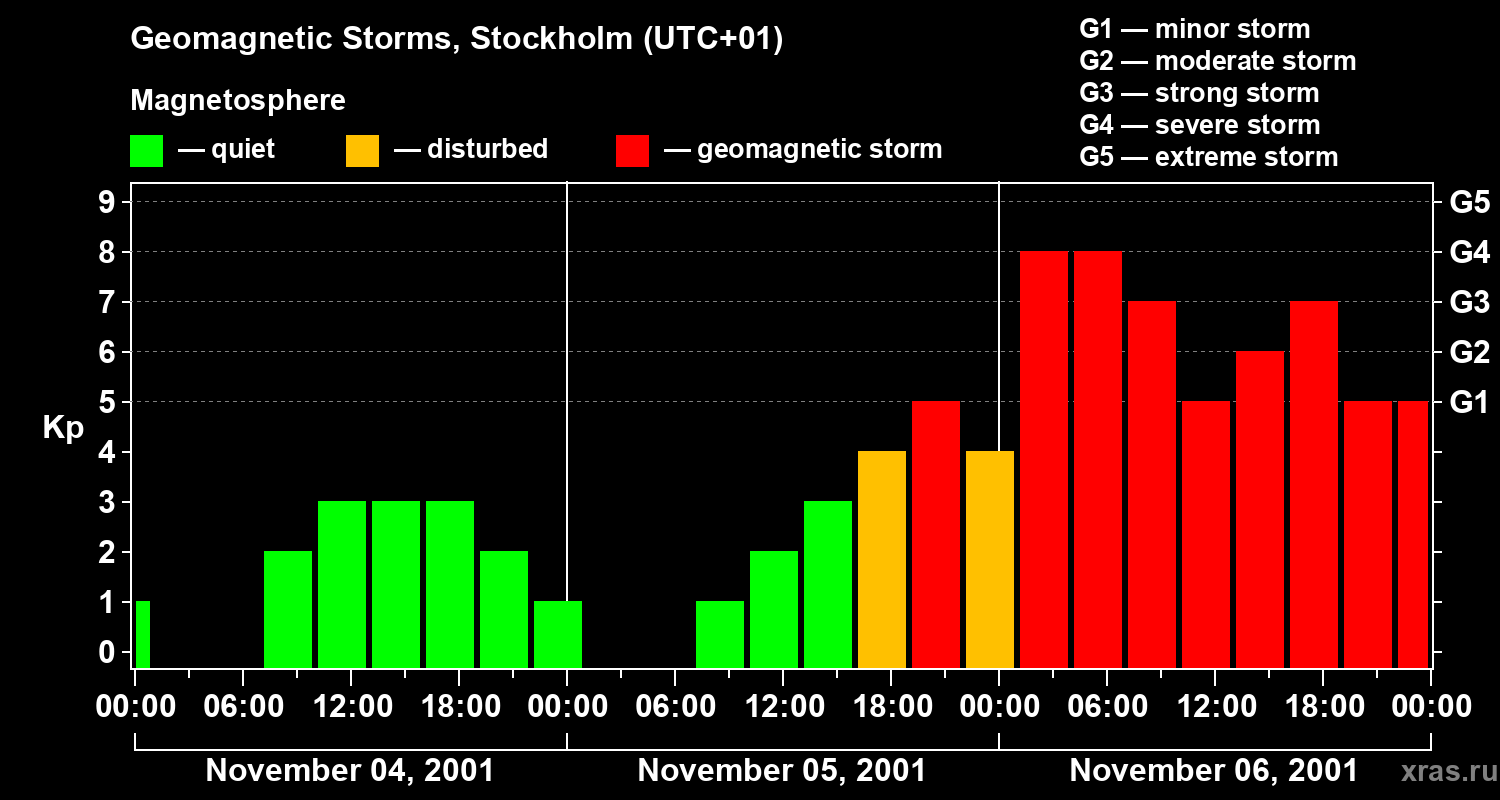 Geomagnetic Storms, Stockholm (UTC+01)

Magnetosphere

— quiet — disturbed — geomagnetic storm

G1 — minor storm
G2 — moderate storm
G3 — strong storm
G4 — severe storm
G5 — extreme storm

Kp

9
8
7
6
5
4
3
2
1
0

G5
G4
G3
G2
G1

00:00 06:00 12:00 18:00 00:00 06:00 12:00 18:00 00:00 06:00 12:00 18:00 00:00

November 04, 2001
November 05, 2001
November 06, 2001

xras.ru